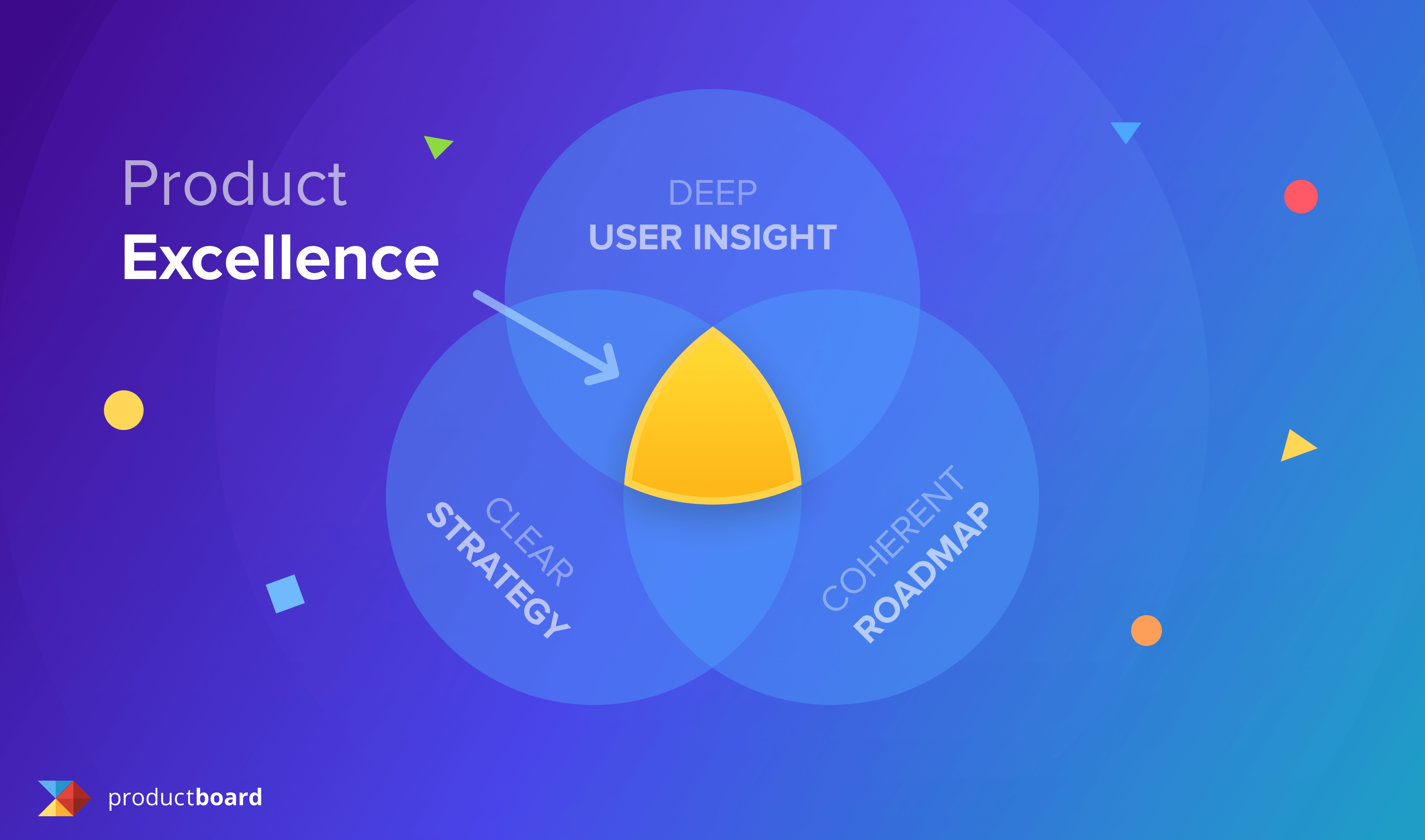 Product
Excellence

DEEP
USER INSIGHT

CLEAR
STRATEGY

COHERENT
ROADMAP

productboard